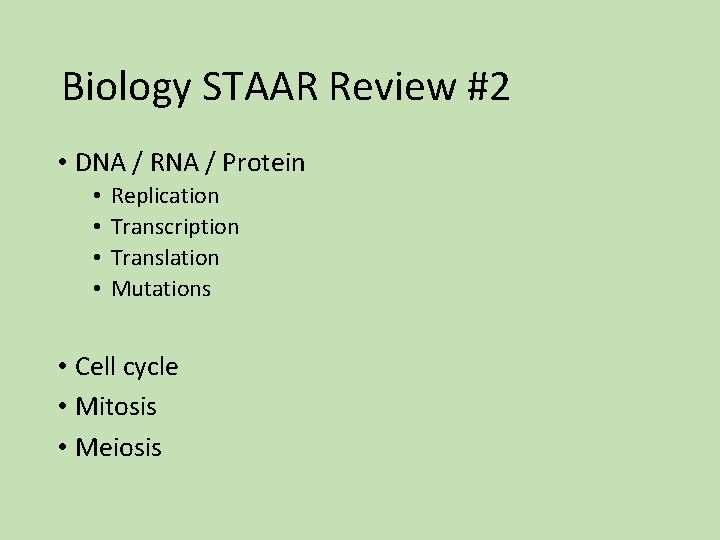 Biology STAAR Review #2

• DNA / RNA / Protein
  • Replication
  • Transcription
  • Translation
  • Mutations

• Cell cycle
• Mitosis
• Meiosis